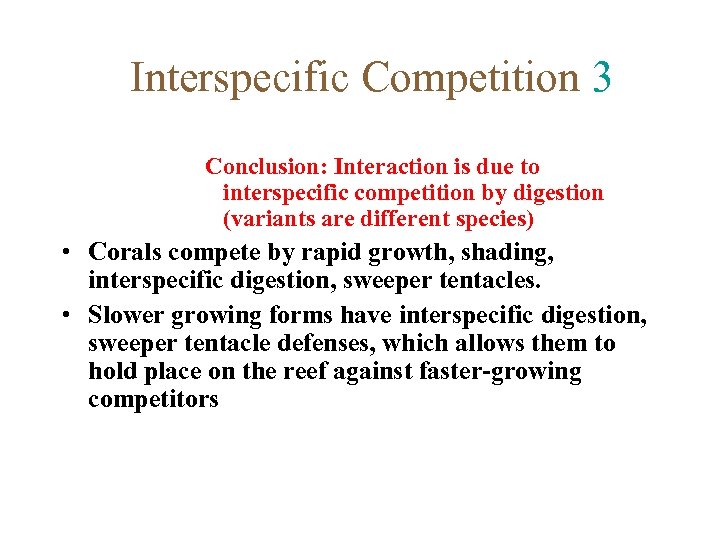 Interspecific Competition 3

Conclusion: Interaction is due to interspecific competition by digestion (variants are different species)

• Corals compete by rapid growth, shading, interspecific digestion, sweeper tentacles.

• Slower growing forms have interspecific digestion, sweeper tentacle defenses, which allows them to hold place on the reef against faster-growing competitors